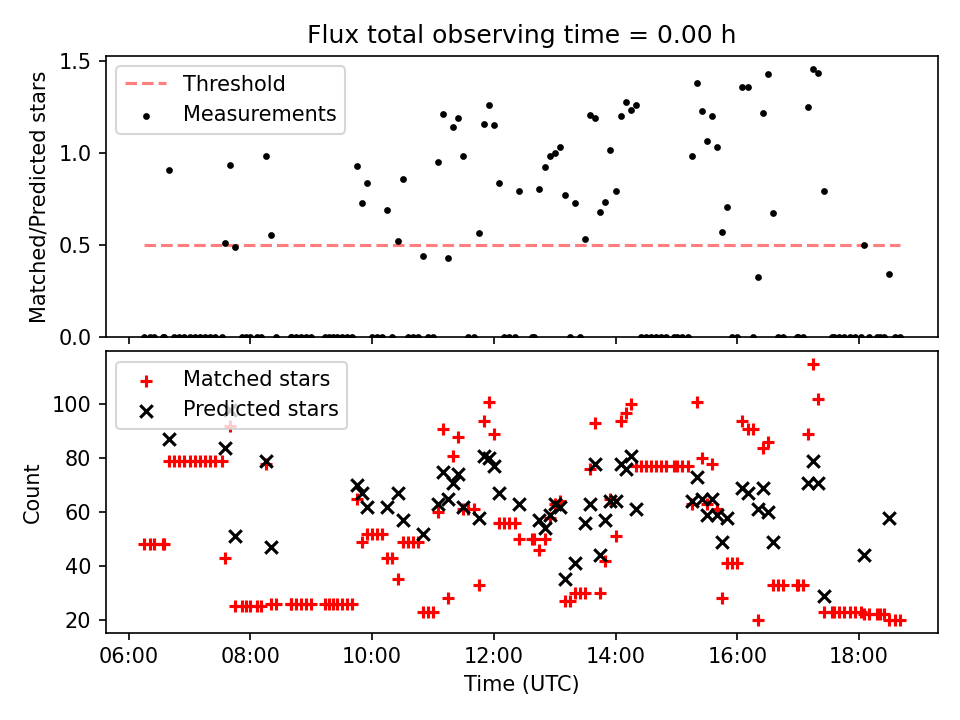 Flux total observing time = 0.00 h

Threshold
Measurements

Matched/Predicted stars

1.5
1.0
0.5
0.0

Matched stars
Predicted stars

Count

100
80
60
40
20

06:00
08:00
10:00
12:00
14:00
16:00
18:00

Time (UTC)